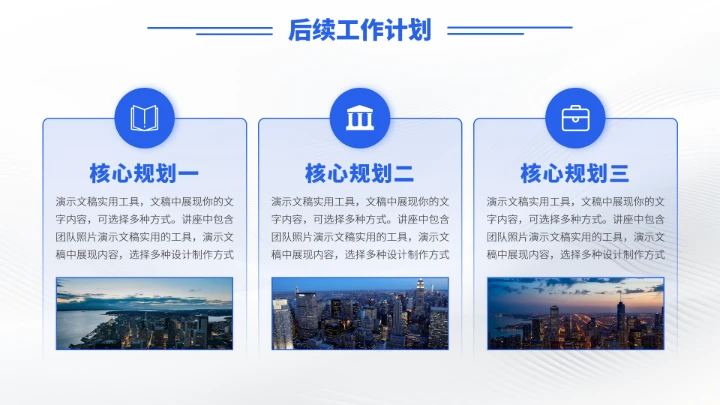 后续工作计划

核心规划一

演示文稿实用工具，文稿中展现你的文字内容，可选择多种方式。讲座中包含团队照片演示文稿实用的工具，演示文稿中展现内容，选择多种设计制作方式

核心规划二

演示文稿实用工具，文稿中展现你的文字内容，可选择多种方式。讲座中包含团队照片演示文稿实用的工具，演示文稿中展现内容，选择多种设计制作方式

核心规划三

演示文稿实用工具，文稿中展现你的文字内容，可选择多种方式。讲座中包含团队照片演示文稿实用的工具，演示文稿中展现内容，选择多种设计制作方式